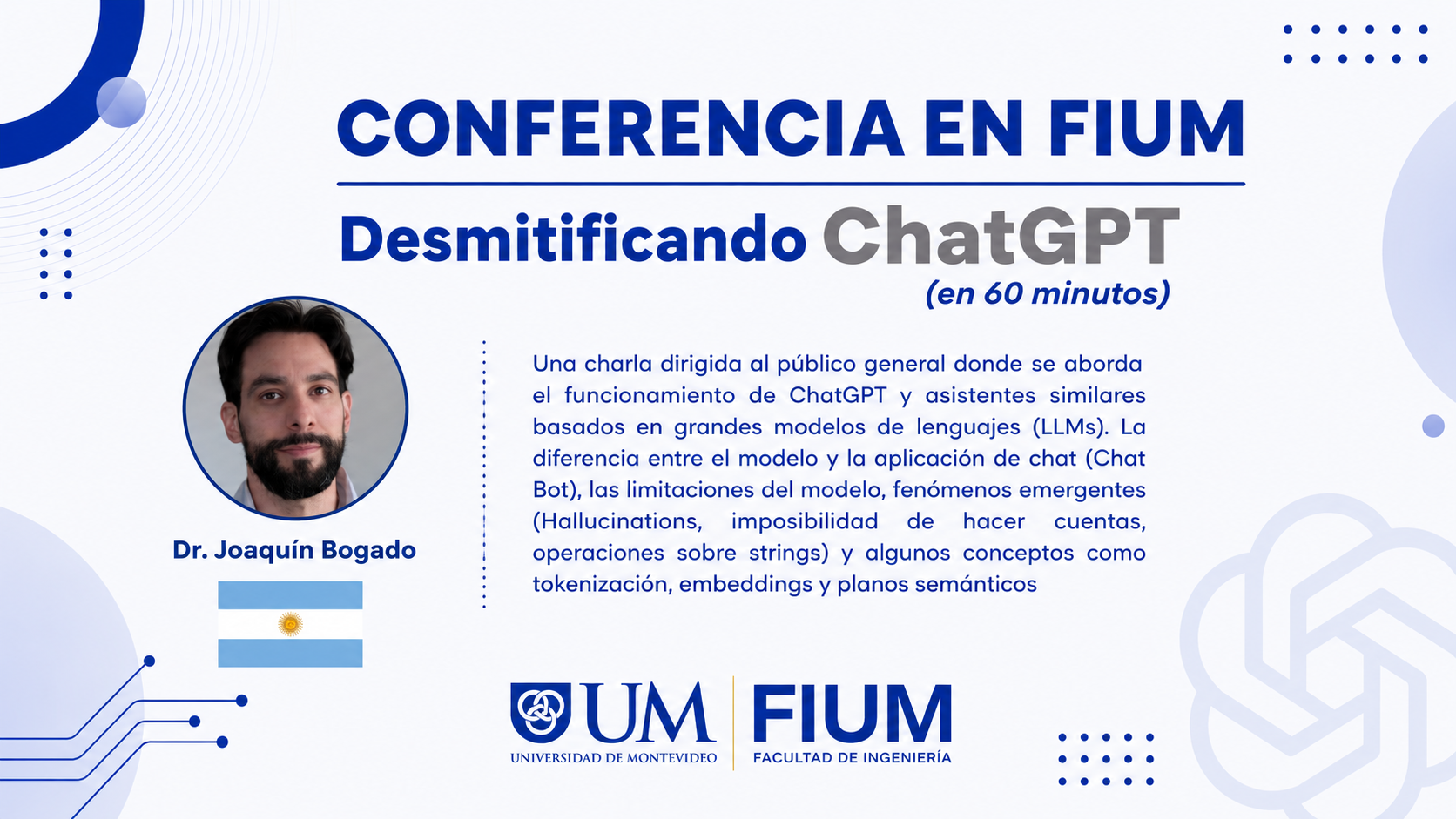 CONFERENCIA EN FIUM

Desmitificando ChatGPT
(en 60 minutos)

Dr. Joaquín Bogado

Una charla dirigida al público general donde se aborda el funcionamiento de ChatGPT y asistentes similares basados en grandes modelos de lenguajes (LLMs). La diferencia entre el modelo y la aplicación de chat (Chat Bot), las limitaciones del modelo, fenómenos emergentes (Hallucinations, imposibilidad de hacer cuentas, operaciones sobre strings) y algunos conceptos como tokenización, embeddings y planos semánticos

UM
UNIVERSIDAD DE MONTEVIDEO

FIUM
FACULTAD DE INGENIERÍA